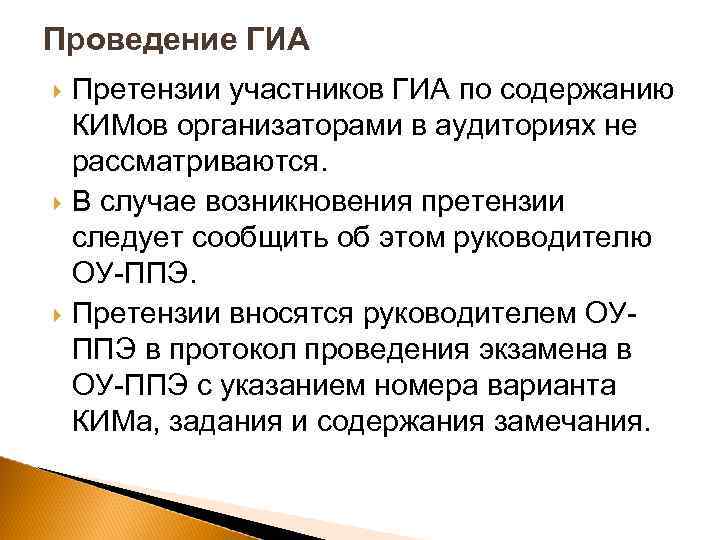 Проведение ГИА

Претензии участников ГИА по содержанию КИМов организаторами в аудиториях не рассматриваются.

В случае возникновения претензии следует сообщить об этом руководителю ОУ-ППЭ.

Претензии вносятся руководителем ОУ-ППЭ в протокол проведения экзамена в ОУ-ППЭ с указанием номера варианта КИМа, задания и содержания замечания.